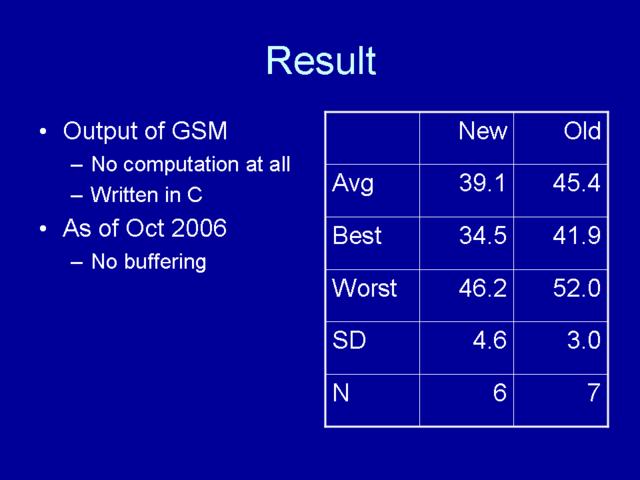 Result

• Output of GSM
  – No computation at all
  – Written in C
• As of Oct 2006
  – No buffering

| | New | Old |
|---|---|---|
| Avg | 39.1 | 45.4 |
| Best | 34.5 | 41.9 |
| Worst | 46.2 | 52.0 |
| SD | 4.6 | 3.0 |
| N | 6 | 7 |